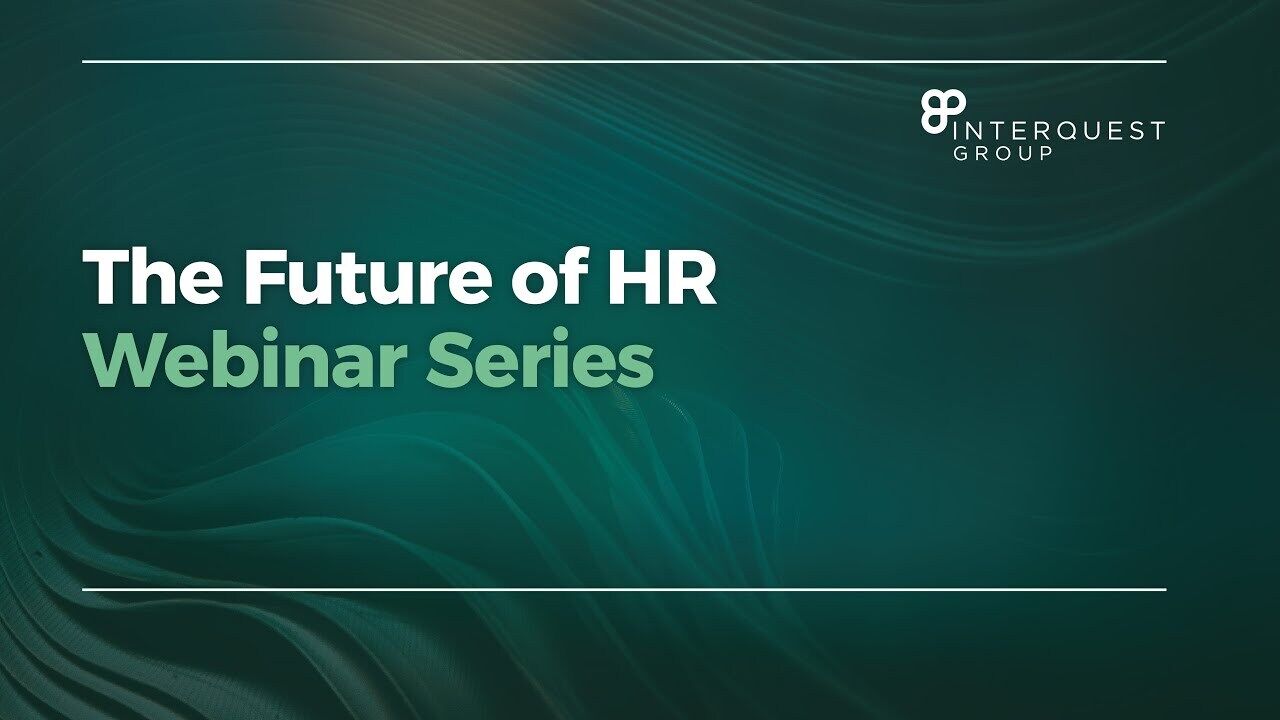 INTERQUEST GROUP

The Future of HR
Webinar Series